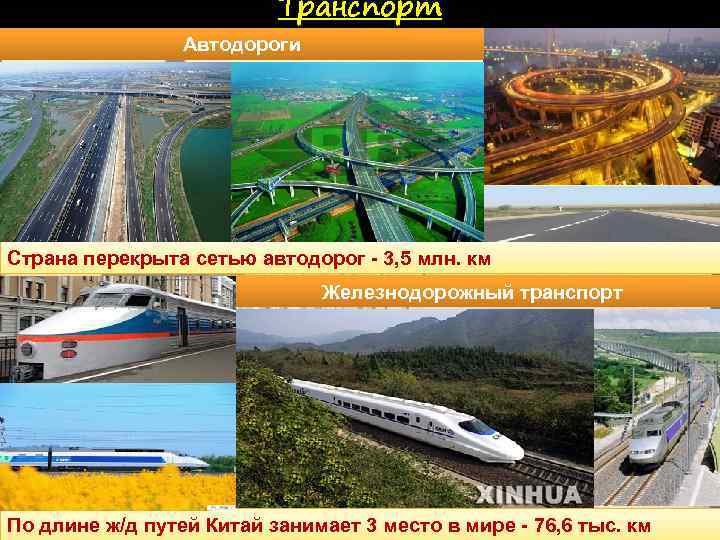 Транспорт

Автодороги

Страна перекрыта сетью автодорог - 3,5 млн. км

Железнодорожный транспорт

XINHUA

По длине ж/д путей Китай занимает 3 место в мире - 76,6 тыс. км